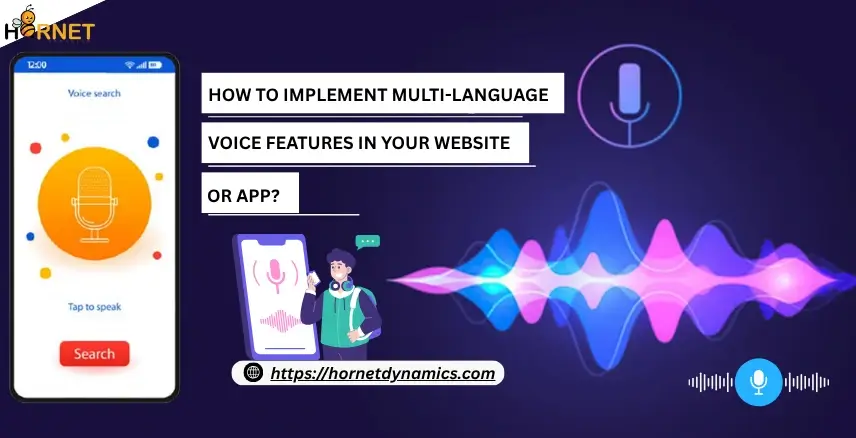 HORNET

12:00

Voice search

Tap to speak

Search

HOW TO IMPLEMENT MULTI-LANGUAGE VOICE FEATURES IN YOUR WEBSITE OR APP?

https://hornetdynamics.com